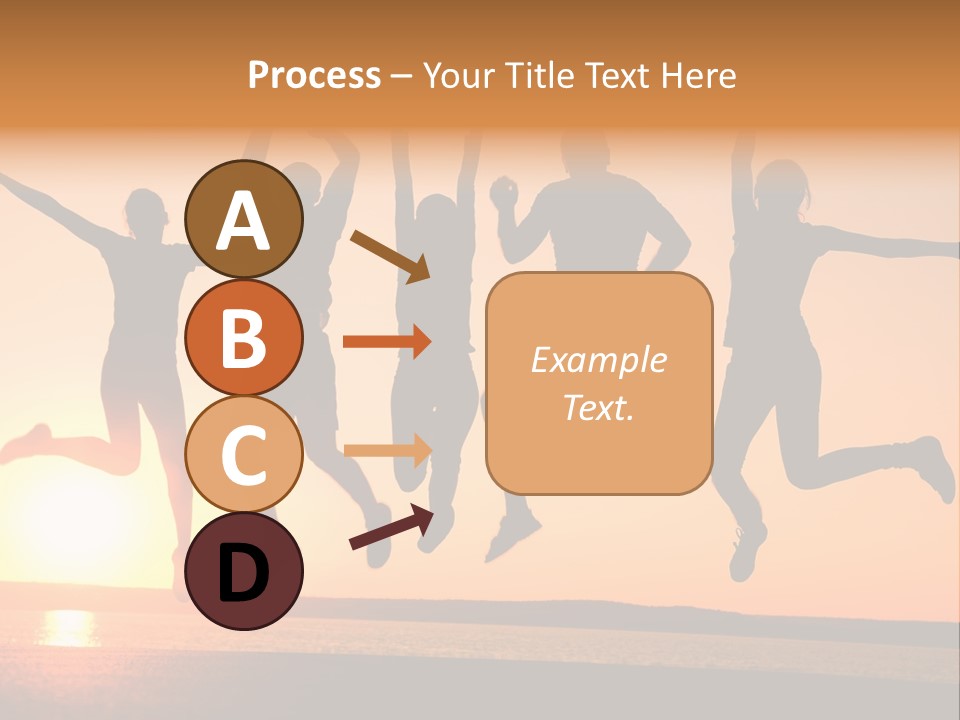 Process – Your Title Text Here

A

B

C

D

Example Text.